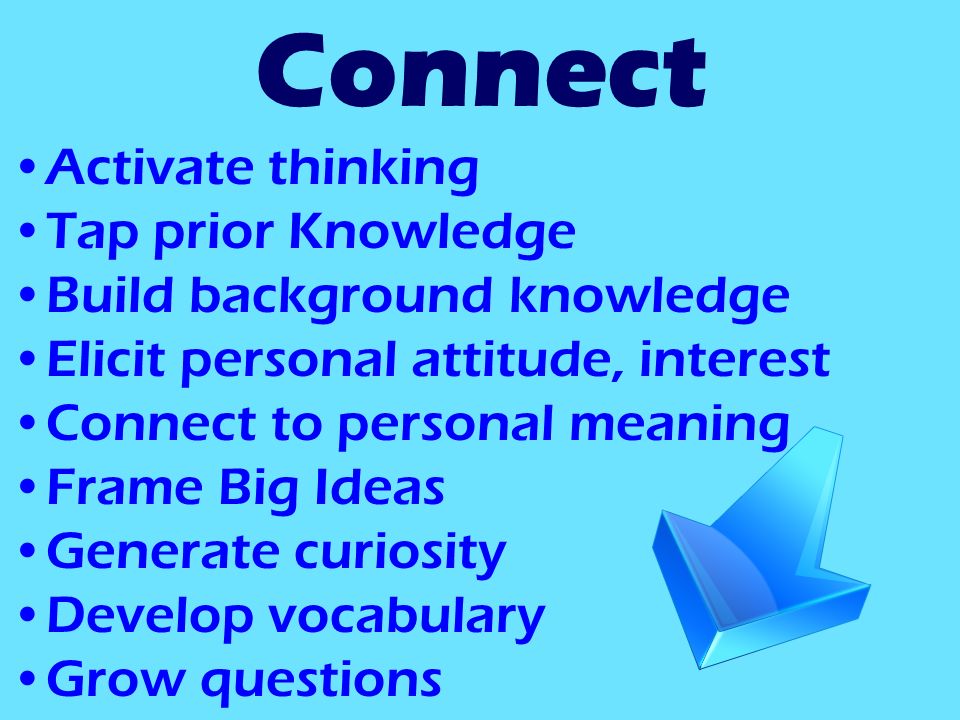 Connect

• Activate thinking
• Tap prior Knowledge
• Build background knowledge
• Elicit personal attitude, interest
• Connect to personal meaning
• Frame Big Ideas
• Generate curiosity
• Develop vocabulary
• Grow questions